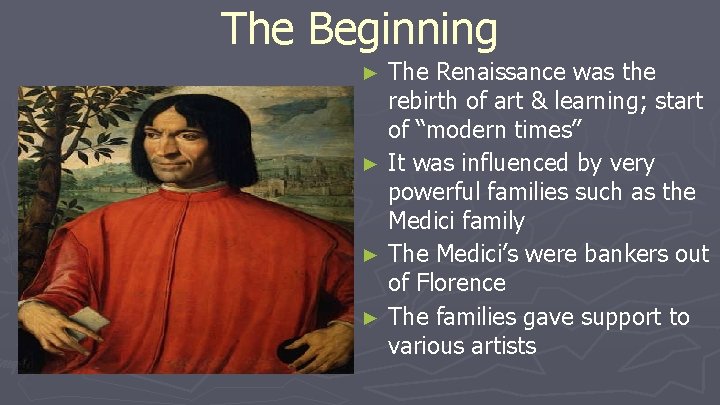 The Beginning

► The Renaissance was the rebirth of art & learning; start of "modern times"

► It was influenced by very powerful families such as the Medici family

► The Medici's were bankers out of Florence

► The families gave support to various artists